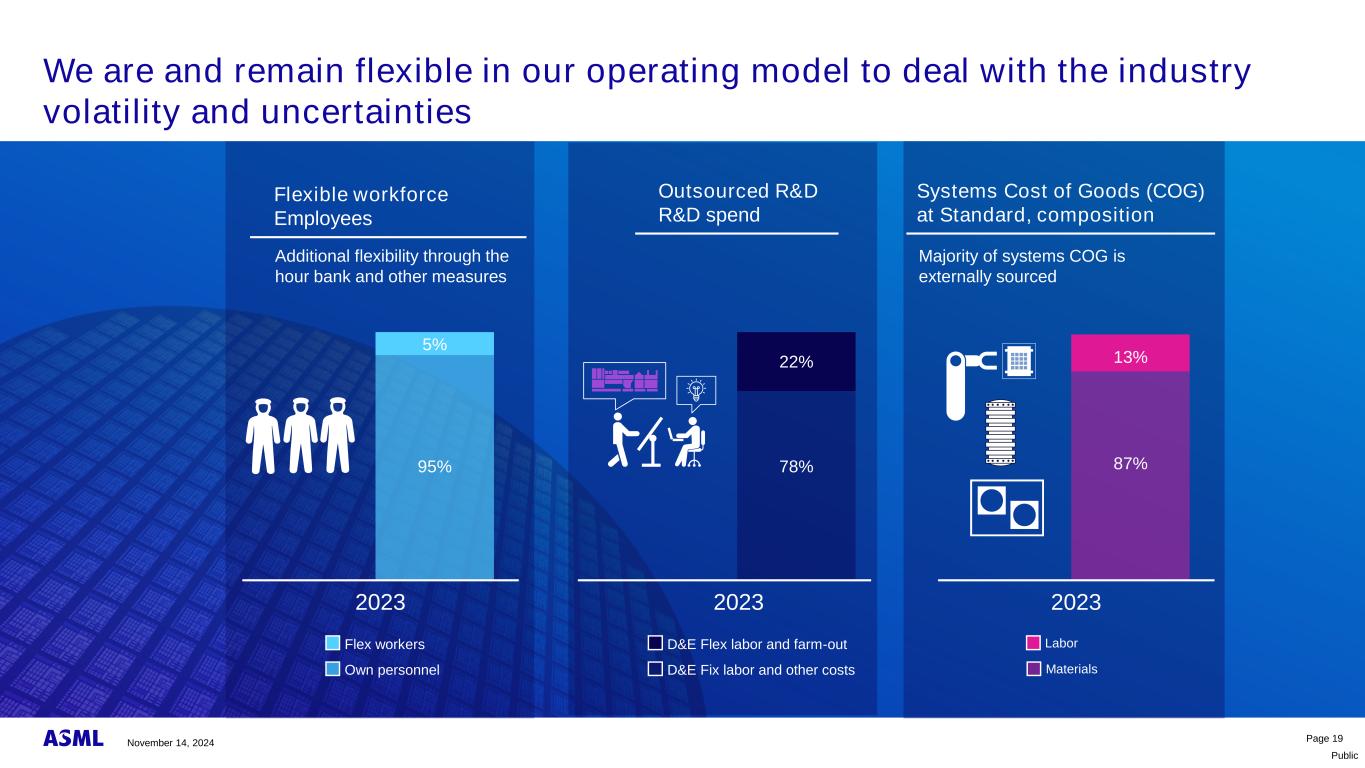 We are and remain flexible in our operating model to deal with the industry volatility and uncertainties

Flexible workforce
Employees

Additional flexibility through the hour bank and other measures

5%

95%

2023

Flex workers
Own personnel

Outsourced R&D
R&D spend

22%

78%

2023

D&E Flex labor and farm-out
D&E Fix labor and other costs

Systems Cost of Goods (COG) at Standard, composition

Majority of systems COG is externally sourced

13%

87%

2023

Labor
Materials

ASML November 14, 2024

Page 19

Public